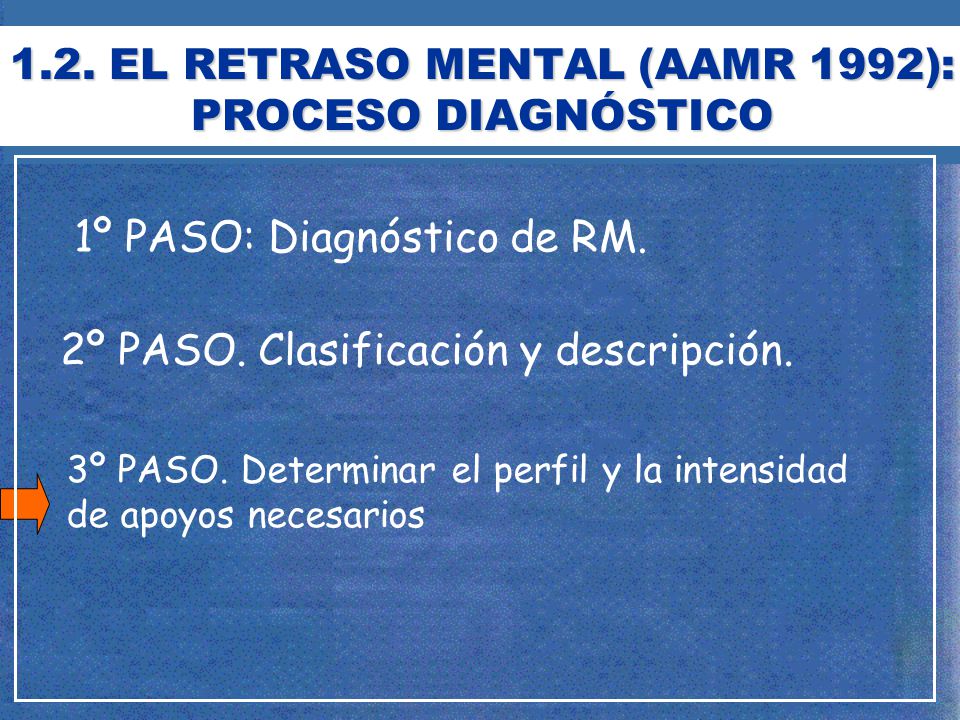 1.2. EL RETRASO MENTAL (AAMR 1992): PROCESO DIAGNÓSTICO

1º PASO: Diagnóstico de RM.

2º PASO. Clasificación y descripción.

3º PASO. Determinar el perfil y la intensidad de apoyos necesarios